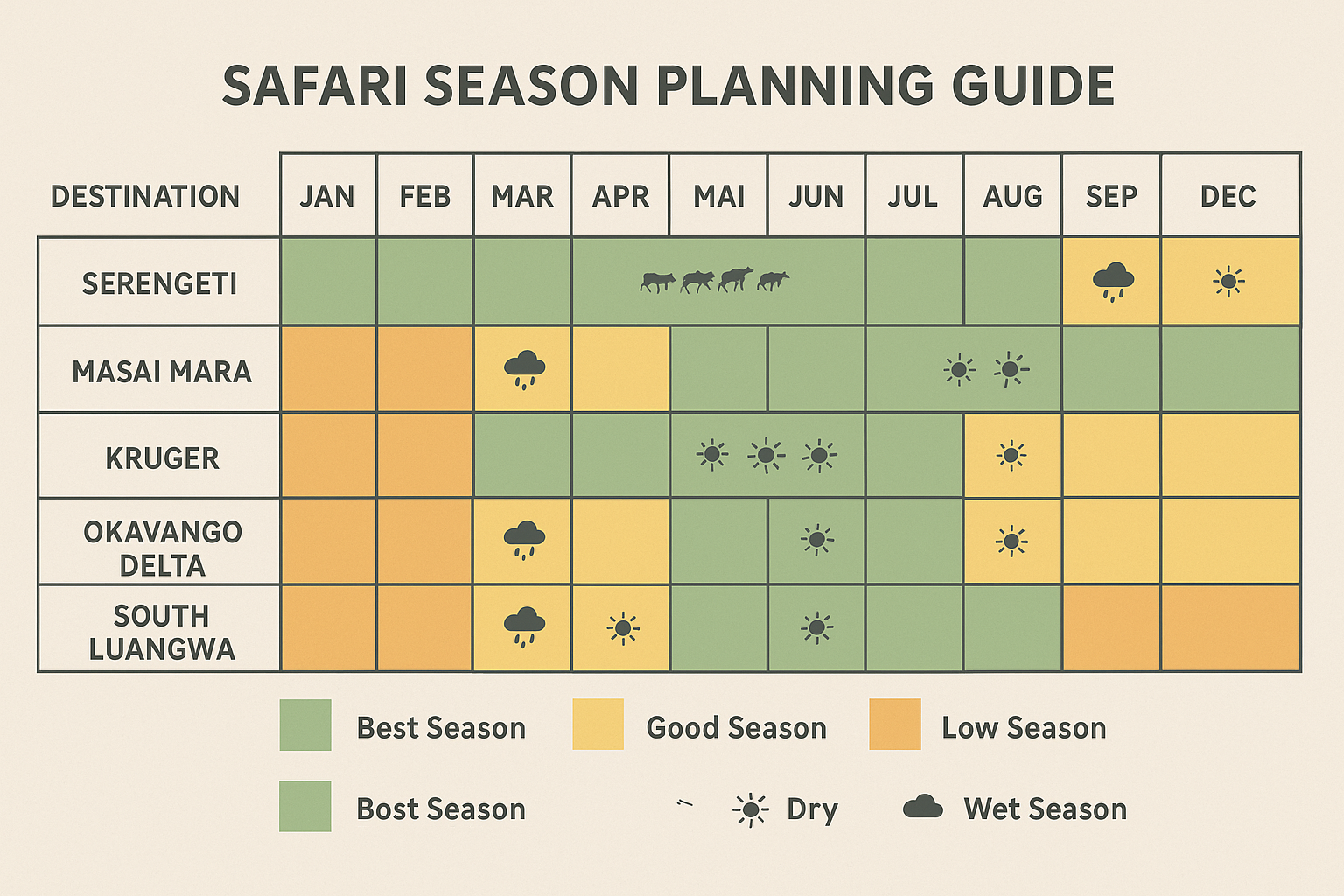 SAFARI SEASON PLANNING GUIDE

| DESTINATION | JAN | FEB | MAR | APR | MAI | JUN | JUL | AUG | SEP | DEC |
|---|---|---|---|---|---|---|---|---|---|---|
| SERENGETI | | | | | | | | | | |
| MASAI MARA | | | | | | | | | | |
| KRUGER | | | | | | | | | | |
| OKAVANGO DELTA | | | | | | | | | | |
| SOUTH LUANGWA | | | | | | | | | | |

Best Season
Good Season
Low Season
Bost Season
Dry
Wet Season